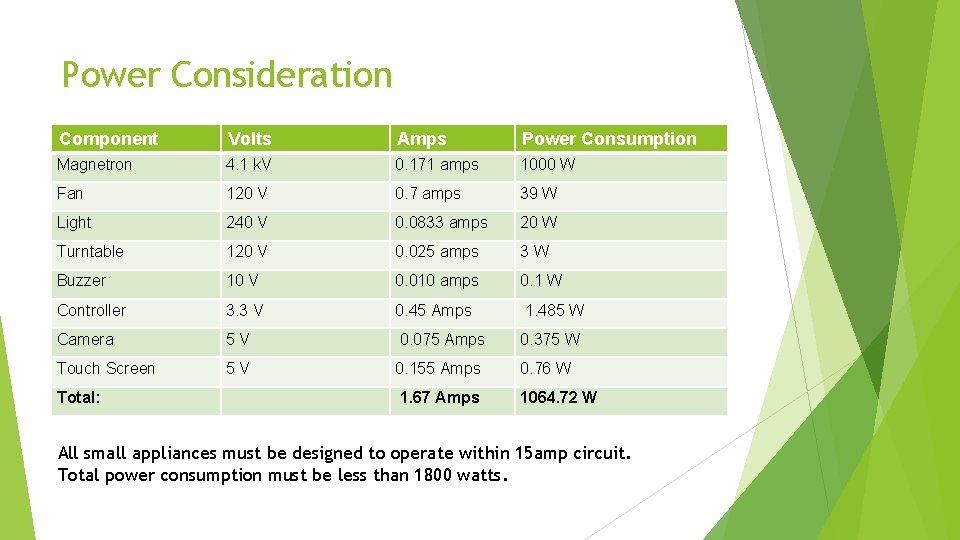 Power Consideration

| Component | Volts | Amps | Power Consumption |
|---|---|---|---|
| Magnetron | 4.1 kV | 0.171 amps | 1000 W |
| Fan | 120 V | 0.7 amps | 39 W |
| Light | 240 V | 0.0833 amps | 20 W |
| Turntable | 120 V | 0.025 amps | 3 W |
| Buzzer | 10 V | 0.010 amps | 0.1 W |
| Controller | 3.3 V | 0.45 Amps | 1.485 W |
| Camera | 5 V | 0.075 Amps | 0.375 W |
| Touch Screen | 5 V | 0.155 Amps | 0.76 W |
| Total: | | 1.67 Amps | 1064.72 W |

All small appliances must be designed to operate within 15amp circuit.
Total power consumption must be less than 1800 watts.